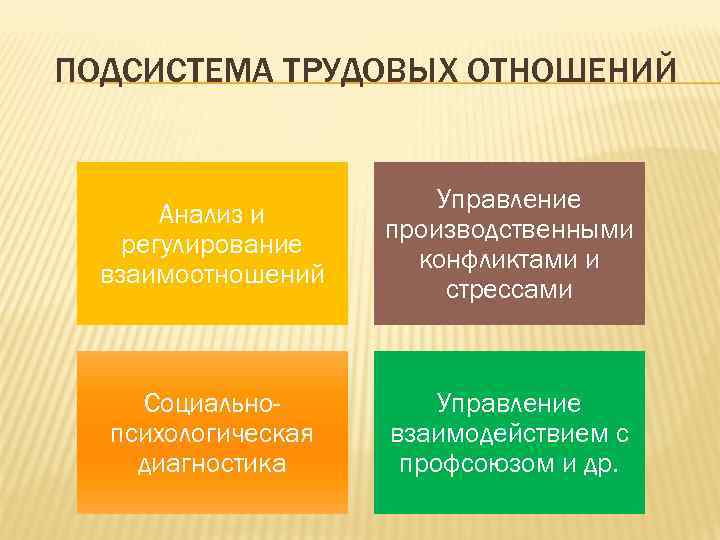 ПОДСИСТЕМА ТРУДОВЫХ ОТНОШЕНИЙ

Анализ и регулирование взаимоотношений

Управление производственными конфликтами и стрессами

Социально-психологическая диагностика

Управление взаимодействием с профсоюзом и др.